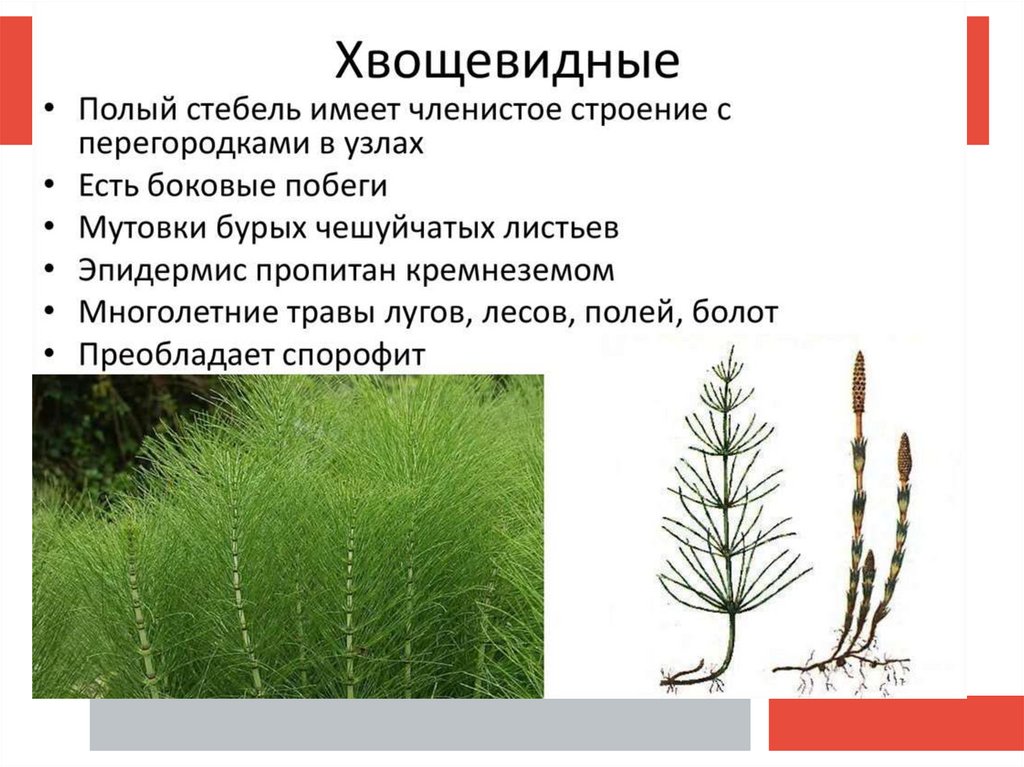 Хвощевидные

• Полый стебель имеет членистое строение с перегородками в узлах
• Есть боковые побеги
• Мутовки бурых чешуйчатых листьев
• Эпидермис пропитан кремнеземом
• Многолетние травы лугов, лесов, полей, болот
• Преобладает спорофит